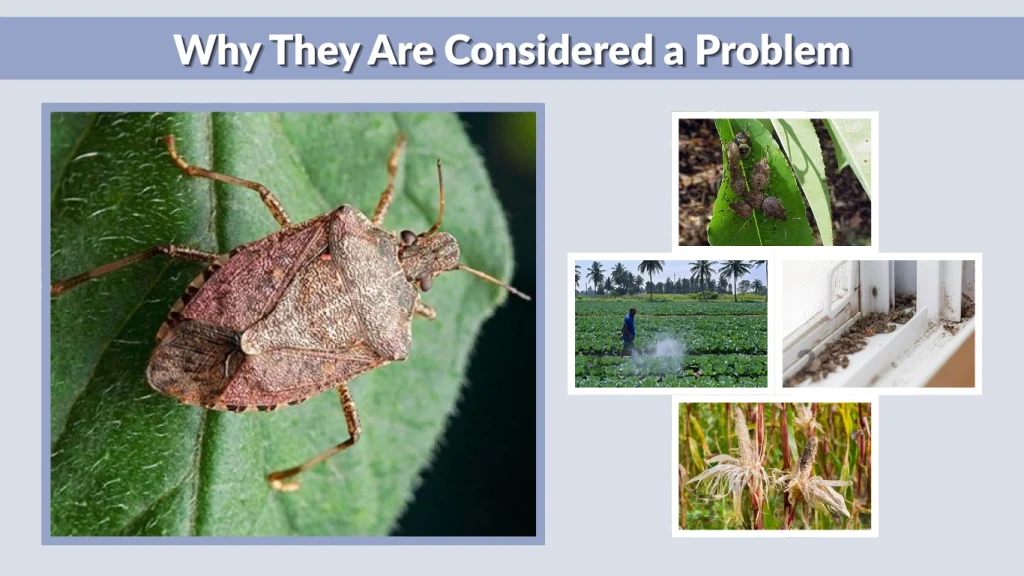 Why They Are Considered a Problem